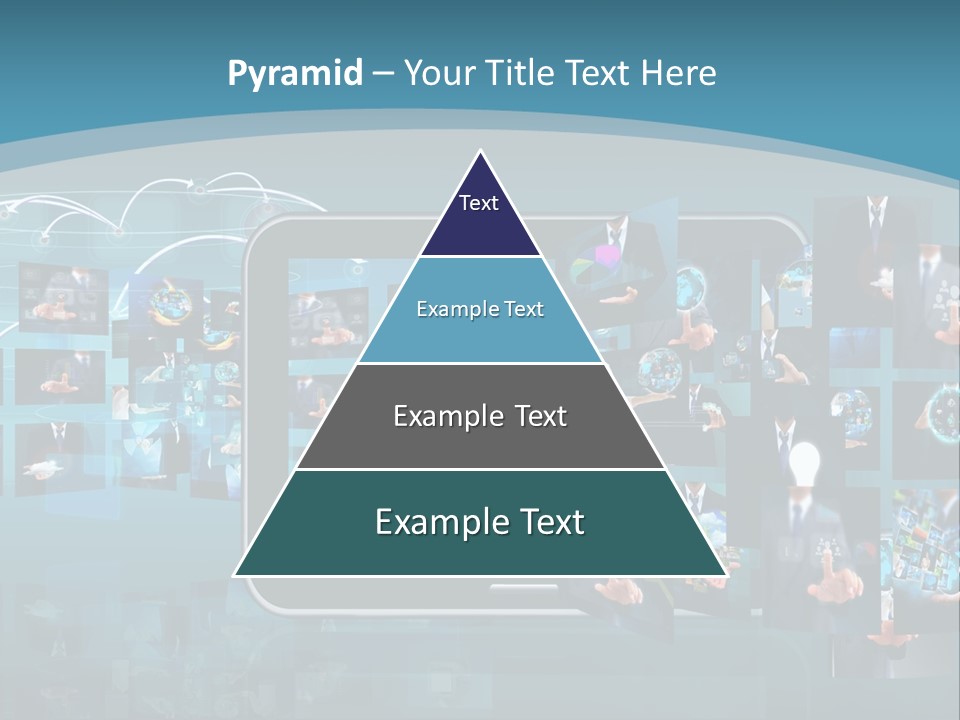 Pyramid – Your Title Text Here

Text

Example Text

Example Text

Example Text